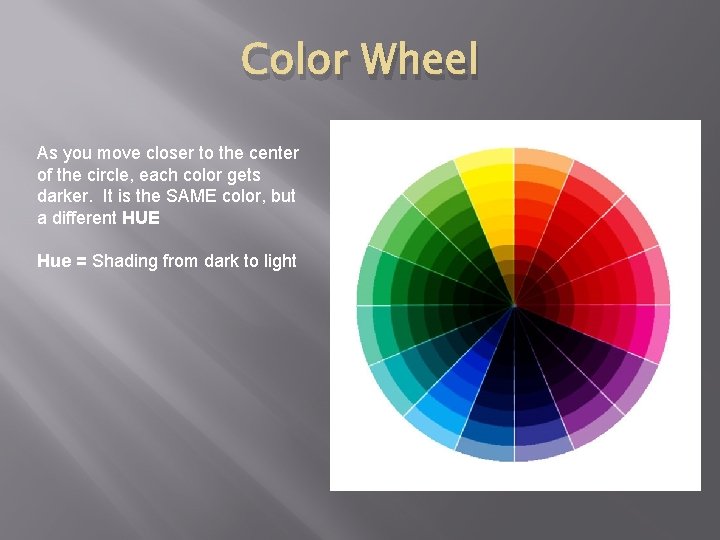 Color Wheel

As you move closer to the center of the circle, each color gets darker. It is the SAME color, but a different HUE

Hue = Shading from dark to light